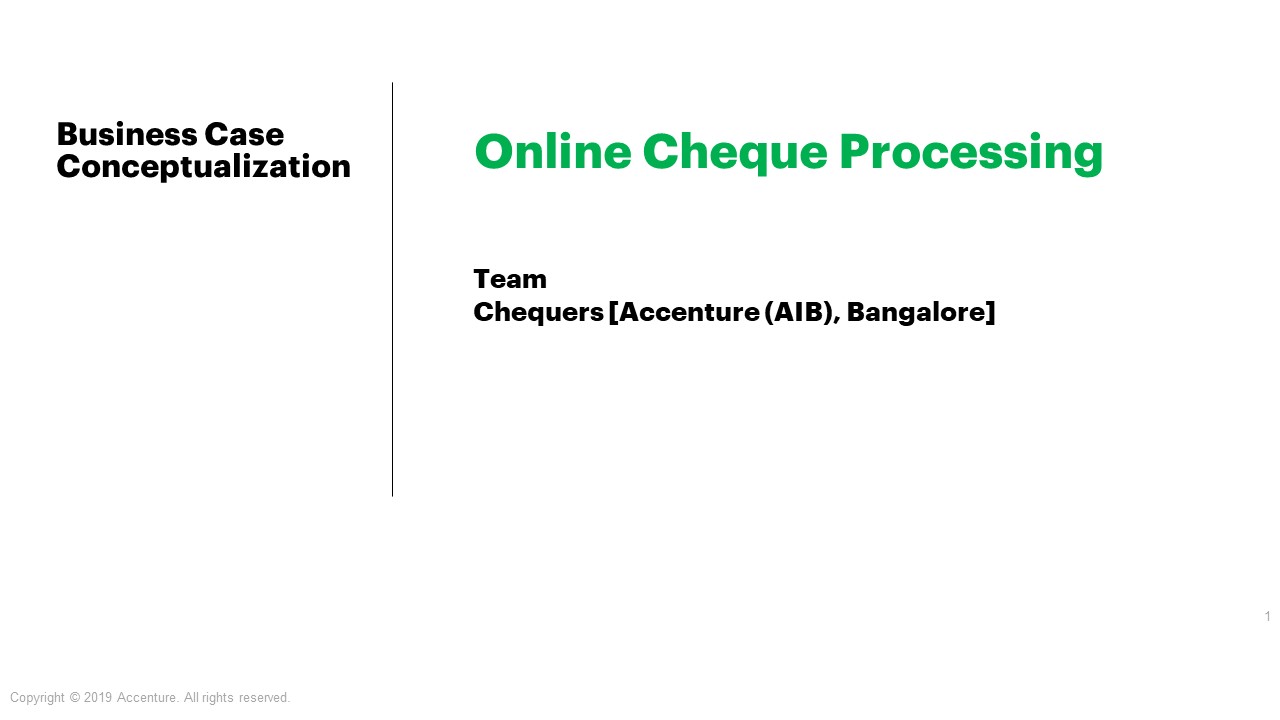 Business Case Conceptualization

Online Cheque Processing

Team
Chequers [Accenture (AIB), Bangalore]

1

Copyright © 2019 Accenture. All rights reserved.